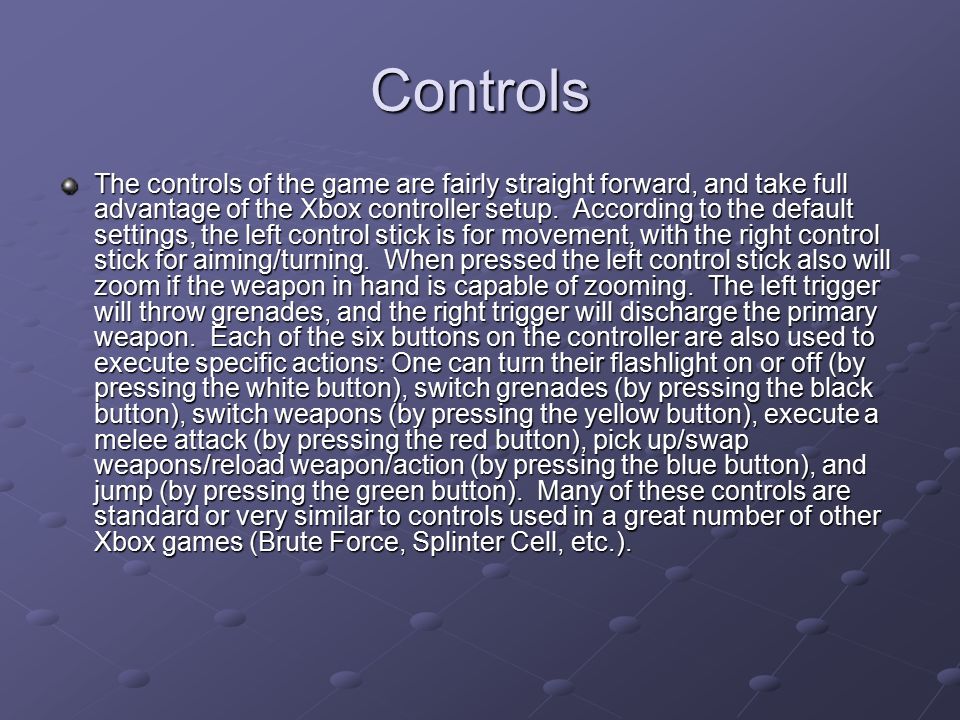 Controls

The controls of the game are fairly straight forward, and take full advantage of the Xbox controller setup. According to the default settings, the left control stick is for movement, with the right control stick for aiming/turning. When pressed the left control stick also will zoom if the weapon in hand is capable of zooming. The left trigger will throw grenades, and the right trigger will discharge the primary weapon. Each of the six buttons on the controller are also used to execute specific actions: One can turn their flashlight on or off (by pressing the white button), switch grenades (by pressing the black button), switch weapons (by pressing the yellow button), execute a melee attack (by pressing the red button), pick up/swap weapons/reload weapon/action (by pressing the blue button), and jump (by pressing the green button). Many of these controls are standard or very similar to controls used in a great number of other Xbox games (Brute Force, Splinter Cell, etc.).